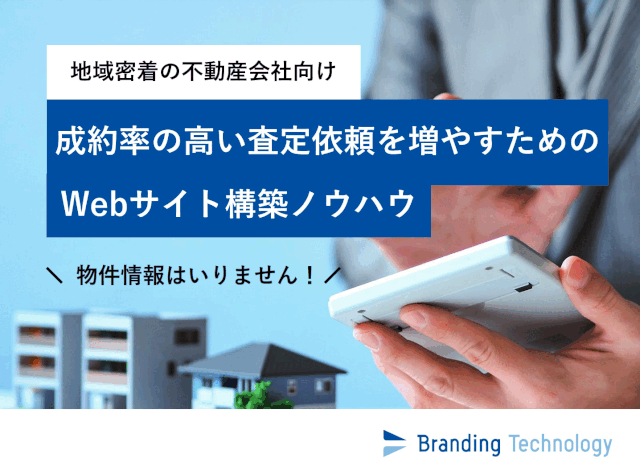 地域密着の不動産会社向け

成約率の高い査定依頼を増やすための

Webサイト構築ノウハウ

＼ 物件情報はいりません！／

Branding Technology